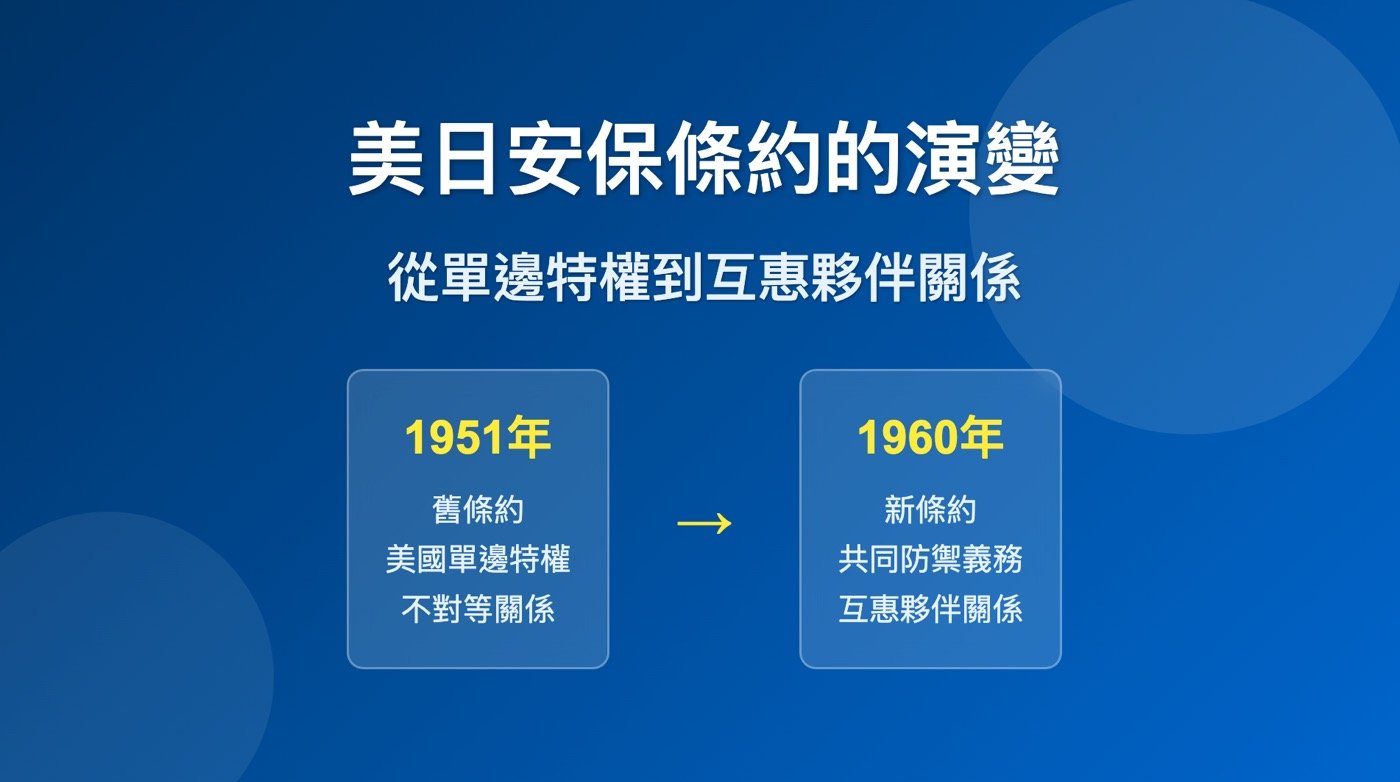 美日安保條約的演變

從單邊特權到互惠夥伴關係

1951年

舊條約
美國單邊特權
不對等關係

→

1960年

新條約
共同防禦義務
互惠夥伴關係